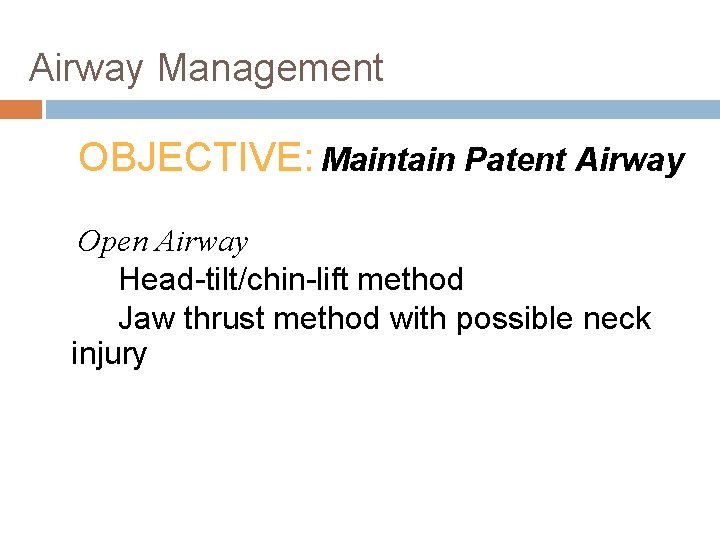 Airway Management

OBJECTIVE: Maintain Patent Airway

Open Airway

Head-tilt/chin-lift method

Jaw thrust method with possible neck injury